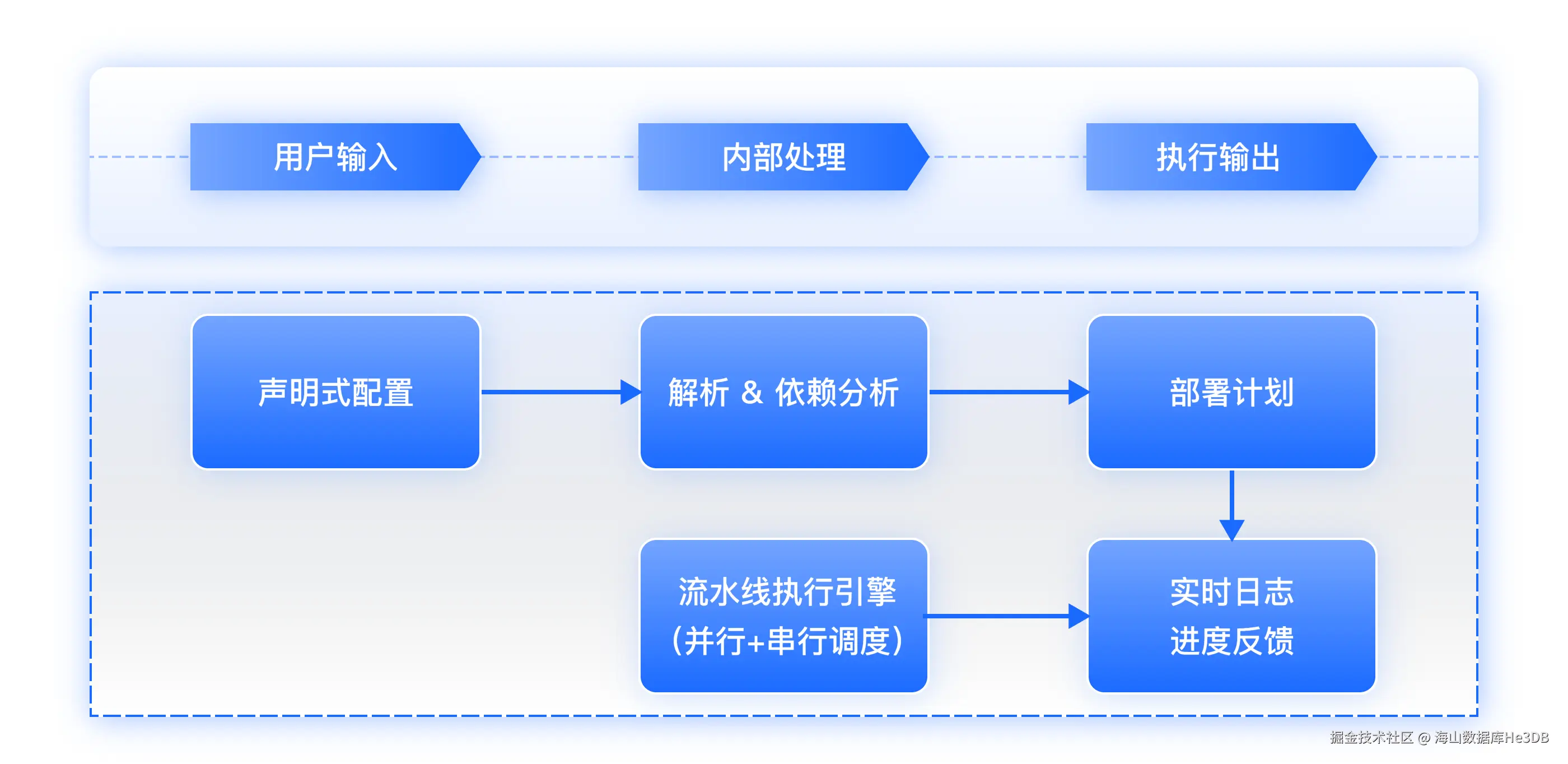 用户输入

内部处理

执行输出

声明式配置

解析 & 依赖分析

部署计划

流水线执行引擎
(并行+串行调度)

实时日志
进度反馈

掘金技术社区 @ 海山数据库He3DB